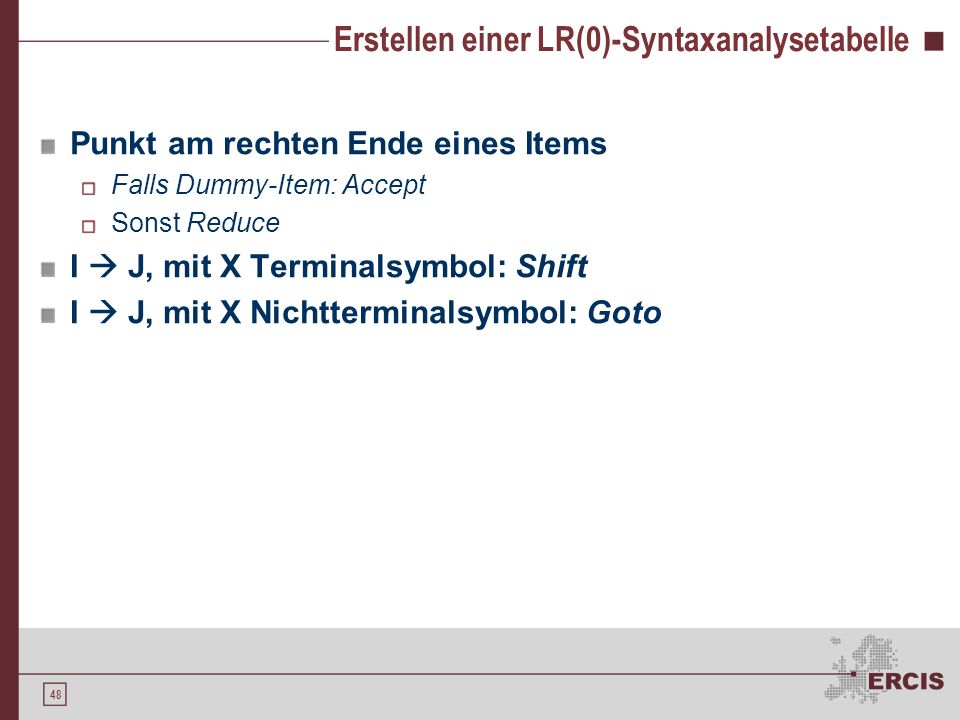 Erstellen einer LR(0)-Syntaxanalysetabelle

Punkt am rechten Ende eines Items

Falls Dummy-Item: Accept

Sonst Reduce

I → J, mit X Terminalsymbol: Shift

I → J, mit X Nichtterminalsymbol: Goto

48

ERCIS